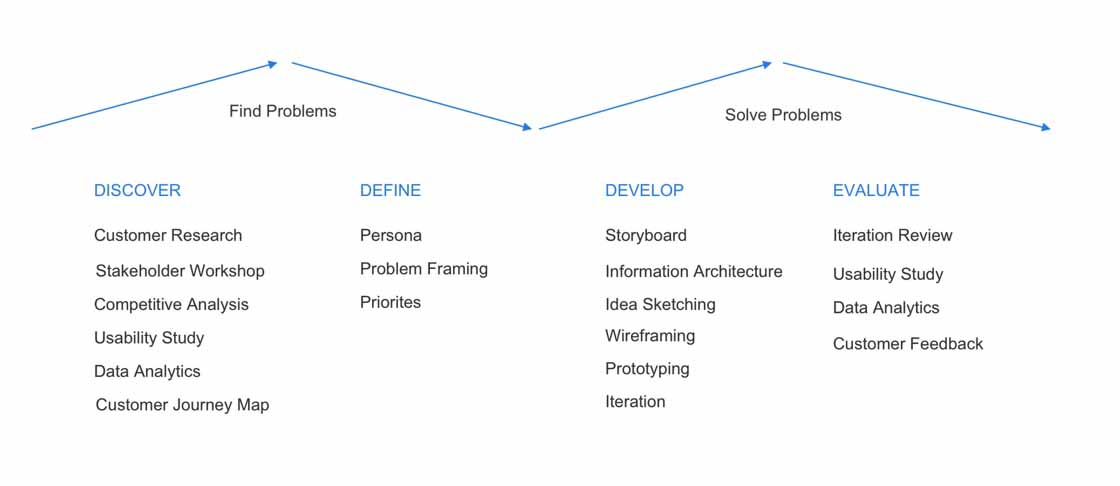 Find Problems

Solve Problems

DISCOVER

Customer Research

Stakeholder Workshop

Competitive Analysis

Usability Study

Data Analytics

Customer Journey Map

DEFINE

Persona

Problem Framing

Priorites

DEVELOP

Storyboard

Information Architecture

Idea Sketching

Wireframing

Prototyping

Iteration

EVALUATE

Iteration Review

Usability Study

Data Analytics

Customer Feedback